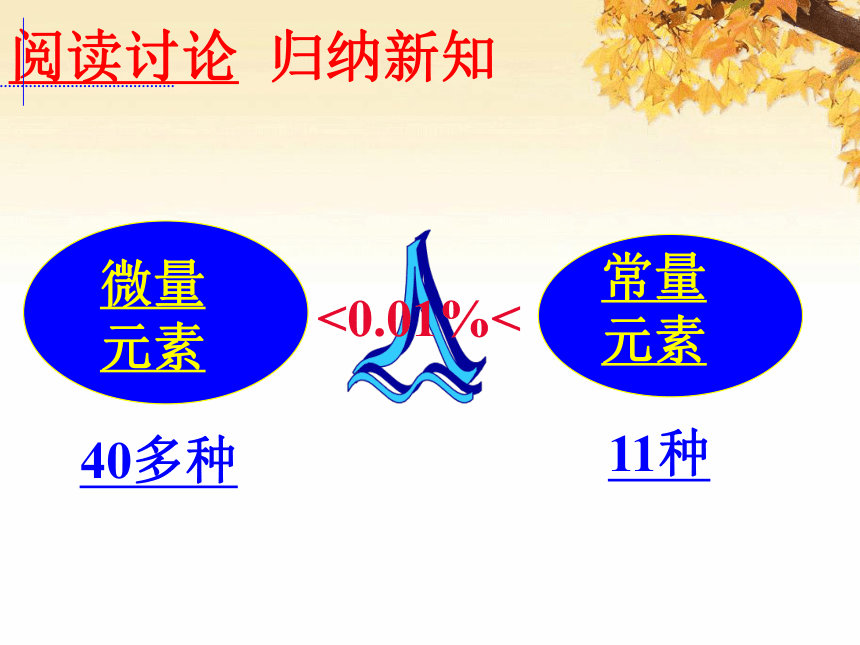 阅读讨论 归纳新知

微量元素

<0.01%<

常量元素

40多种

11种